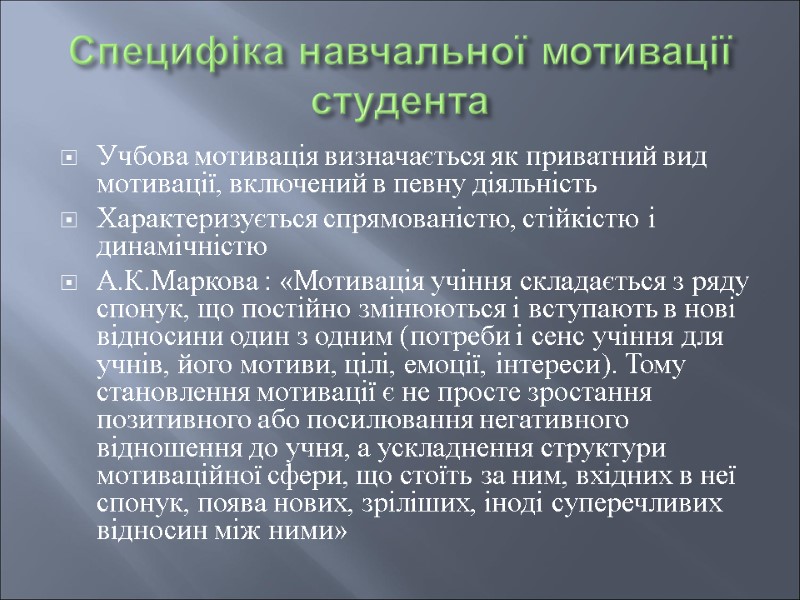 Специфіка навчальної мотивації студента

Учбова мотивація визначається як приватний вид мотивації, включений в певну діяльність

Характеризується спрямованістю, стійкістю і динамічністю

А.К.Маркова : «Мотивація учіння складається з ряду спонук, що постійно змінюються і вступають в нові відносини один з одним (потреби і сенс учіння для учнів, його мотиви, цілі, емоції, інтереси). Тому становлення мотивації є не просте зростання позитивного або посилювання негативного відношення до учня, а ускладнення структури мотиваційної сфери, що стоїть за ним, вхідних в неї спонук, поява нових, зріліших, іноді суперечливих відносин між ними»